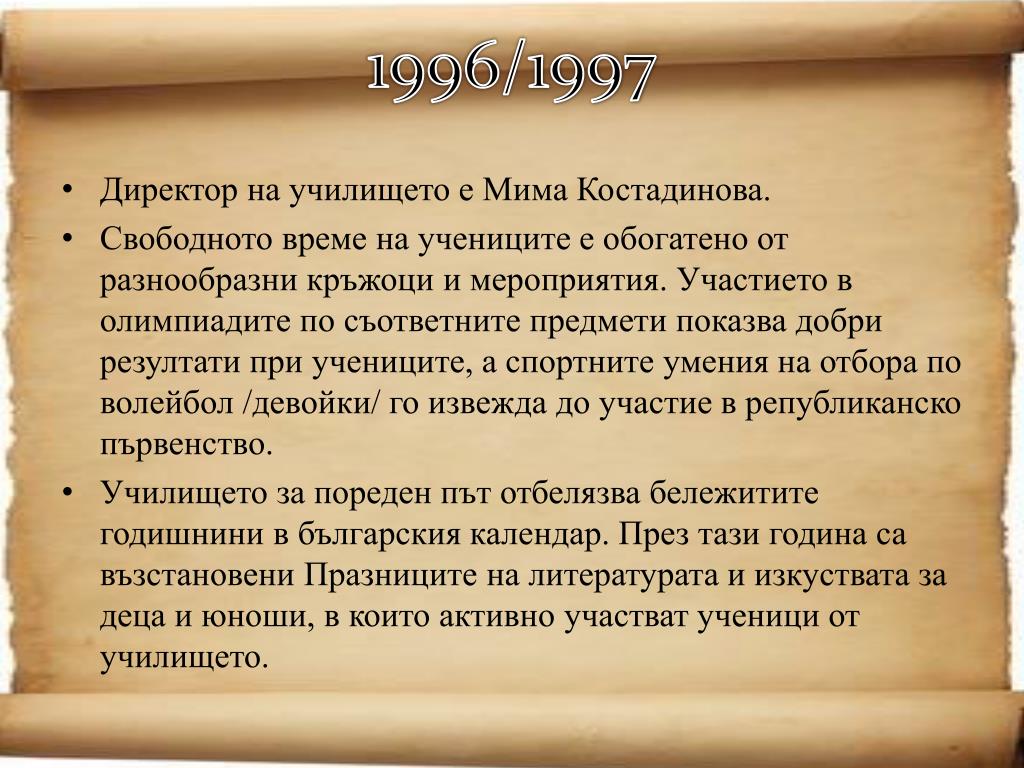 1996/1997

• Директор на училището е Мима Костадинова.
• Свободното време на учениците е обогатено от разнообразни кръжоци и мероприятия. Участието в олимпиадите по съответните предмети показва добри резултати при учениците, а спортните умения на отбора по волейбол /девойки/ го извежда до участие в републиканско първенство.
• Училището за пореден път отбелязва бележитите годишнини в българския календар. През тази година са възстановени Празниците на литературата и изкуствата за деца и юноши, в които активно участват ученици от училището.